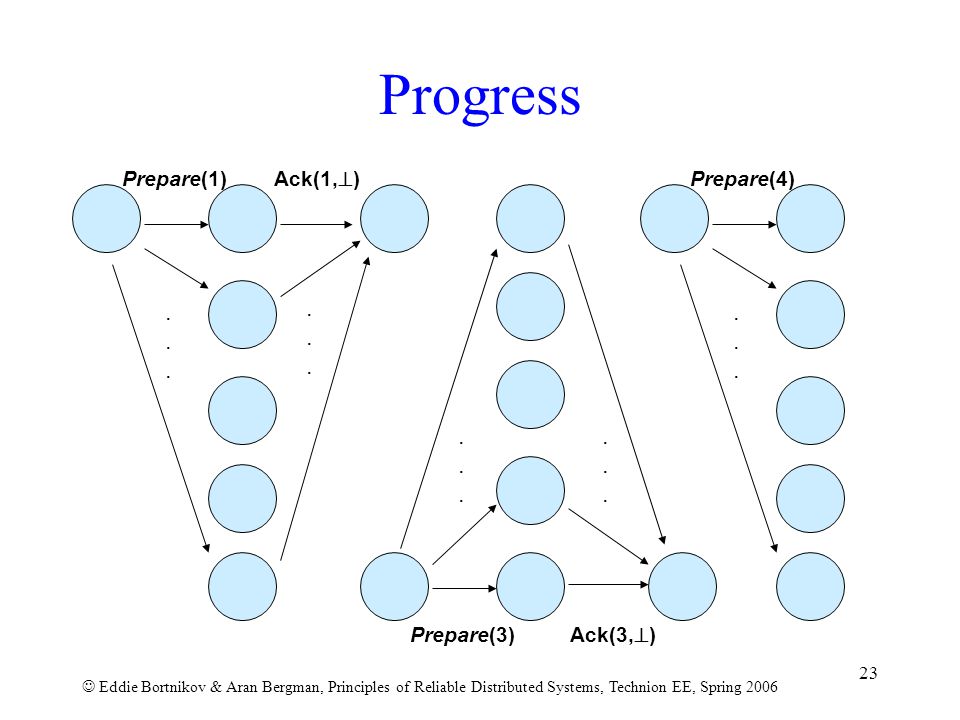 Progress

Prepare(1) Ack(1,$\perp$)

Prepare(4)

Prepare(3) Ack(3,$\perp$)

23

☺ Eddie Bortnikov & Aran Bergman, Principles of Reliable Distributed Systems, Technion EE, Spring 2006